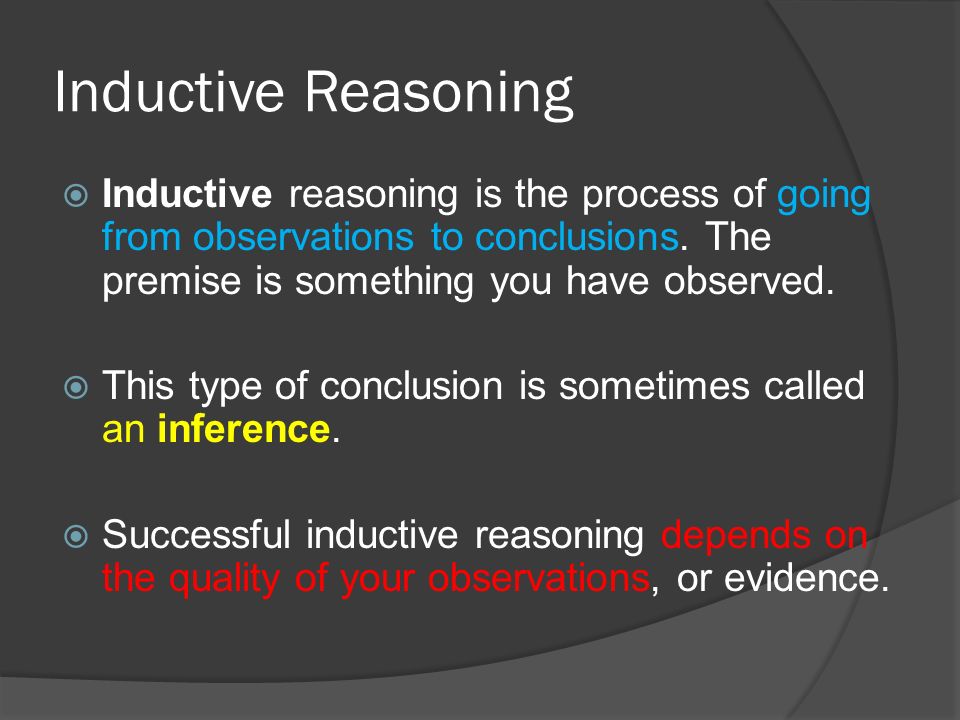 Inductive Reasoning

Inductive reasoning is the process of going from observations to conclusions. The premise is something you have observed.

This type of conclusion is sometimes called an inference.

Successful inductive reasoning depends on the quality of your observations, or evidence.